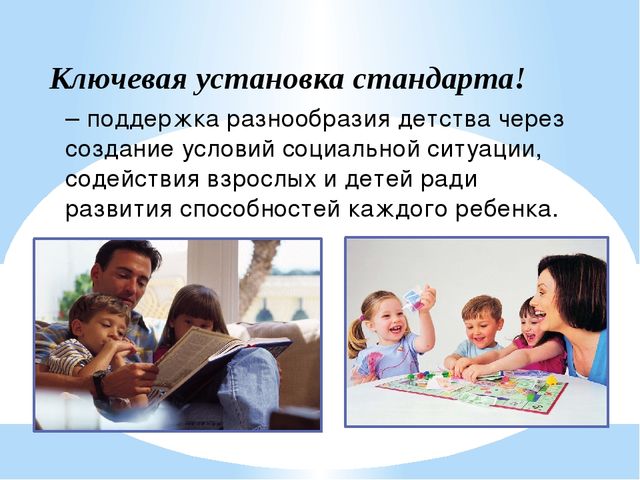 Ключевая установка стандарта!

– поддержка разнообразия детства через создание условий социальной ситуации, содействия взрослых и детей ради развития способностей каждого ребенка.